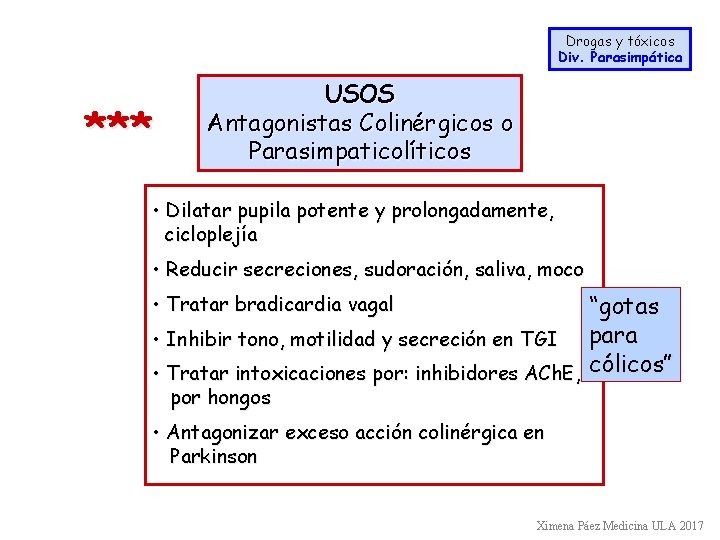 Drogas y tóxicos
Div. Parasimpática

***

USOS
Antagonistas Colinérgicos o Parasimpaticolíticos

• Dilatar pupila potente y prolongadamente, cicloplejía

• Reducir secreciones, sudoración, saliva, moco

• Tratar bradicardia vagal

• Inhibir tono, motilidad y secreción en TGI

• Tratar intoxicaciones por: inhibidores AChE, por hongos

• Antagonizar exceso acción colinérgica en Parkinson

"gotas para cólicos"

Ximena Páez Medicina ULA 2017